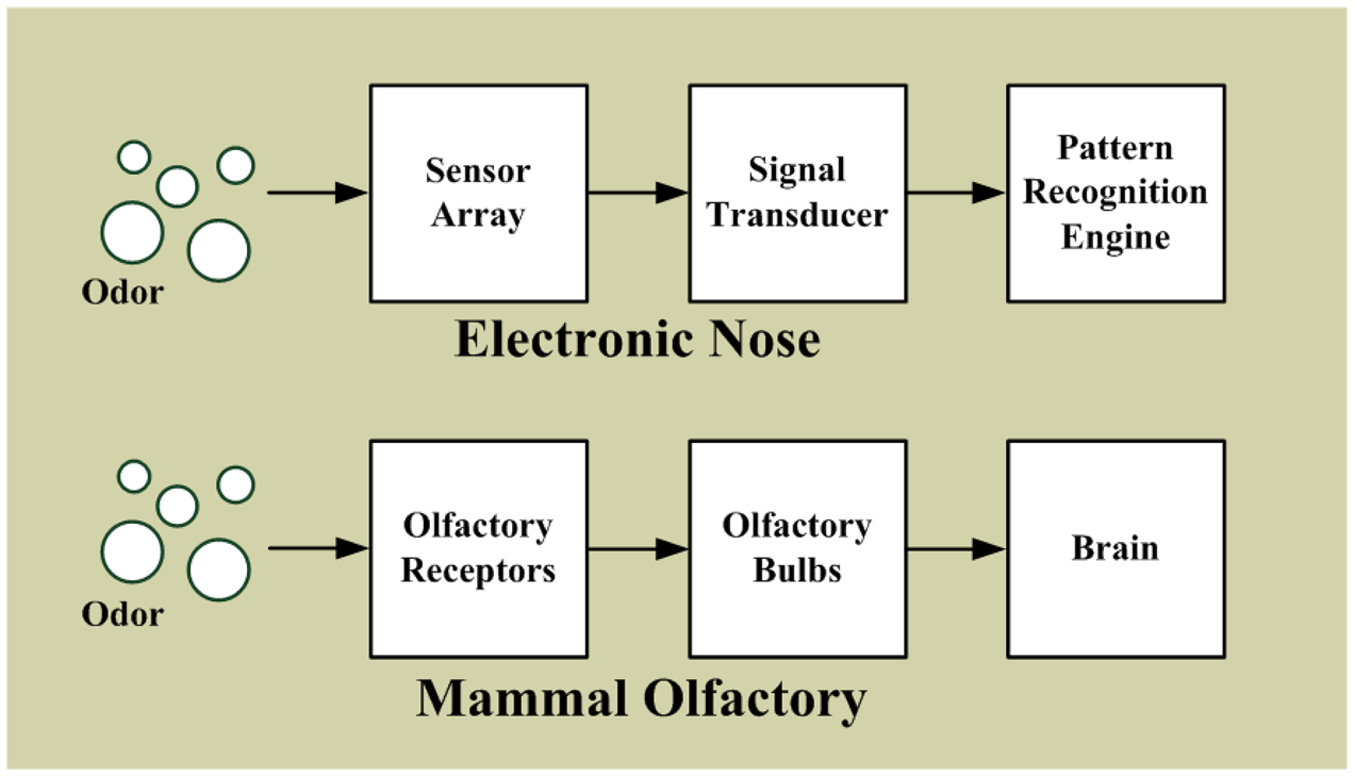 Odor

Sensor Array

Signal Transducer

Pattern Recognition Engine

Electronic Nose

Odor

Olfactory Receptors

Olfactory Bulbs

Brain

Mammal Olfactory